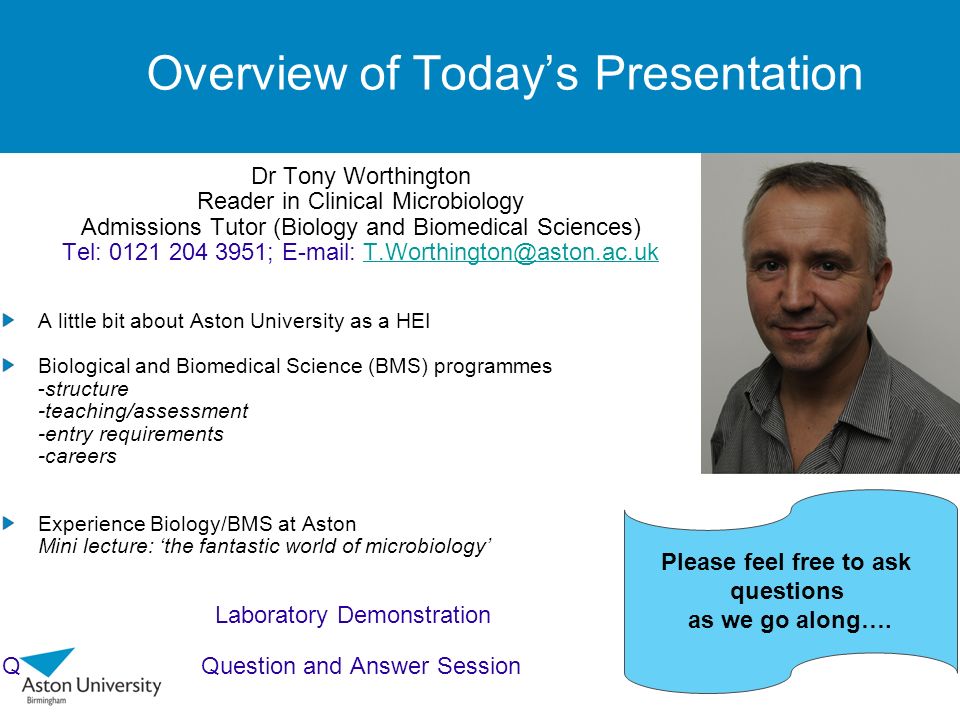 Overview of Today's Presentation

Dr Tony Worthington
Reader in Clinical Microbiology
Admissions Tutor (Biology and Biomedical Sciences)
Tel: 0121 204 3951; E-mail: T.Worthington@aston.ac.uk

A little bit about Aston University as a HEI

Biological and Biomedical Science (BMS) programmes
-structure
-teaching/assessment
-entry requirements
-careers

Experience Biology/BMS at Aston
Mini lecture: 'the fantastic world of microbiology'

Laboratory Demonstration

Q Question and Answer Session

Please feel free to ask questions as we go along….

Aston University
Birmingham